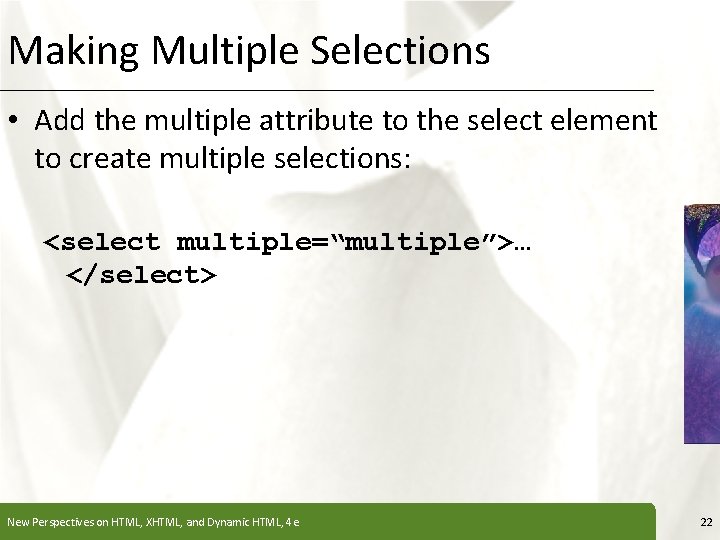 Making Multiple Selections

• Add the multiple attribute to the select element to create multiple selections:

<select multiple=“multiple”>…
</select>

New Perspectives on HTML, XHTML, and Dynamic HTML, 4e

22